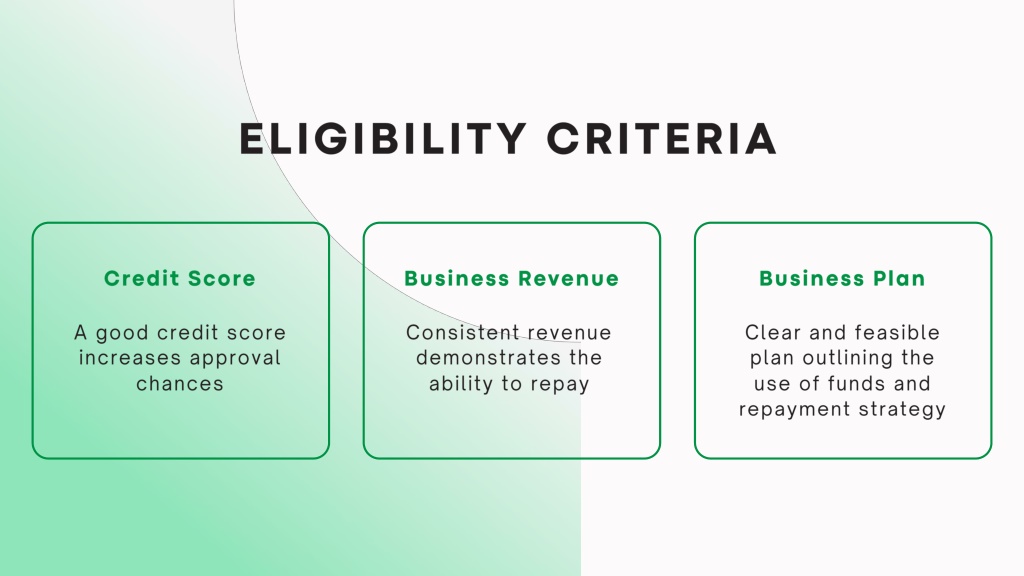 ELIGIBILITY CRITERIA

Credit Score

A good credit score increases approval chances

Business Revenue

Consistent revenue demonstrates the ability to repay

Business Plan

Clear and feasible plan outlining the use of funds and repayment strategy